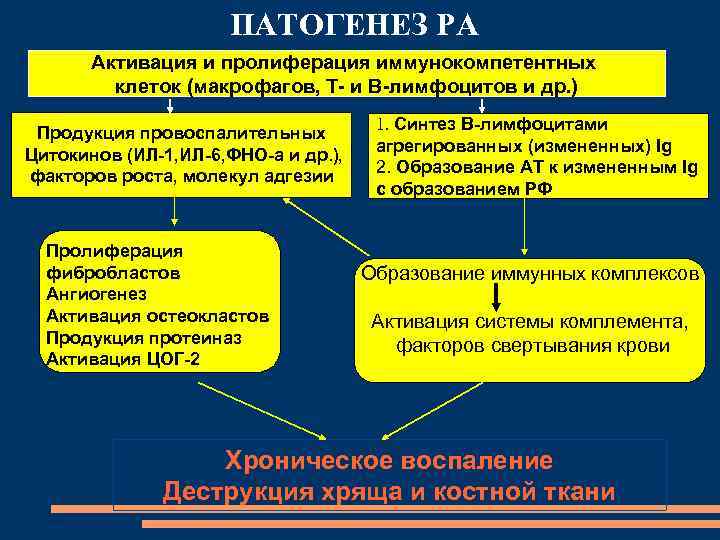 ПАТОГЕНЕЗ РА

Активация и пролиферация иммунокомпетентных клеток (макрофагов, Т- и В-лимфоцитов и др.)

Продукция провоспалительных Цитокинов (ИЛ-1,ИЛ-6,ФНО-а и др.), факторов роста, молекул адгезии

1. Синтез В-лимфоцитами агрегированных (измененных) Ig
2. Образование АТ к измененным Ig с образованием РФ

Пролиферация фибробластов
Ангиогенез
Активация остеокластов
Продукция протеиназ
Активация ЦОГ-2

Образование иммунных комплексов

Активация системы комплемента, факторов свертывания крови

Хроническое воспаление
Деструкция хряща и костной ткани